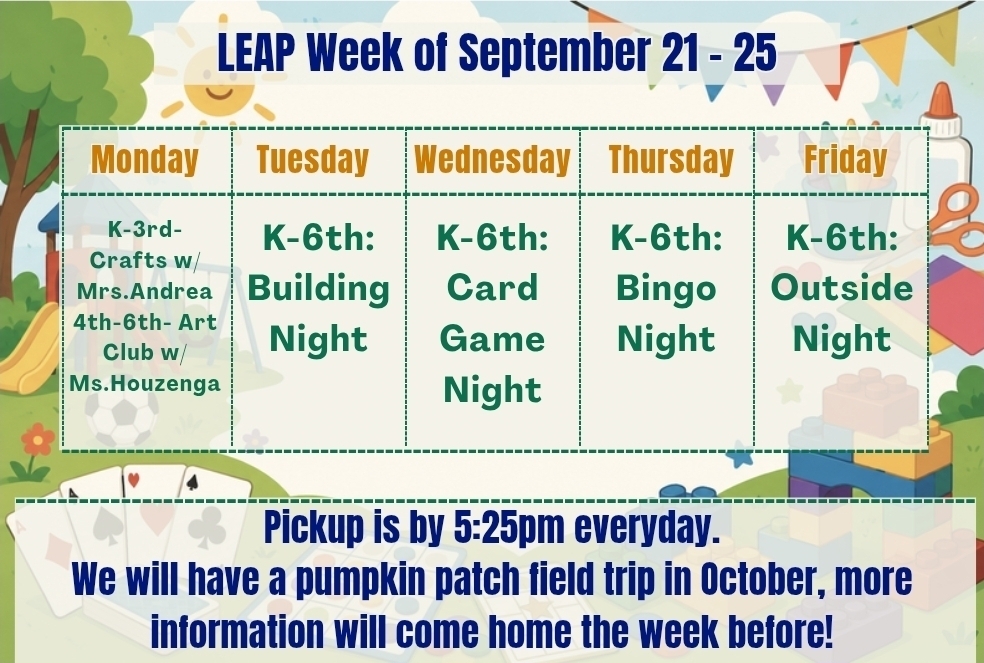 LEAP Week of September 21 - 25

| Monday | Tuesday | Wednesday | Thursday | Friday |
|---|---|---|---|---|
| K-3rd- Crafts w/ Mrs.Andrea 4th-6th- Art Club w/ Ms.Houzenga | K-6th: Building Night | K-6th: Card Game Night | K-6th: Bingo Night | K-6th: Outside Night |

Pickup is by 5:25pm everyday.
We will have a pumpkin patch field trip in October, more information will come home the week before!